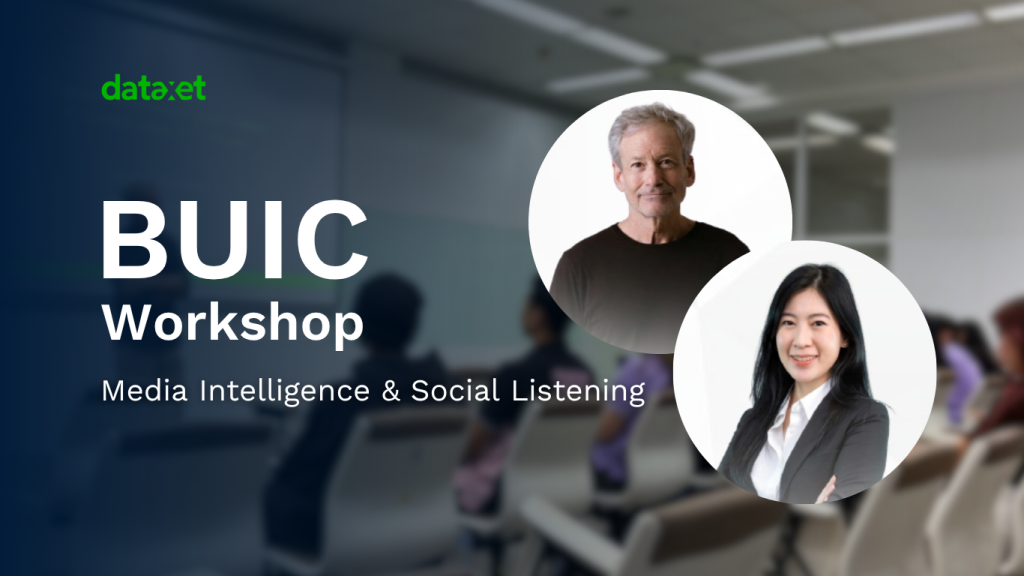 dataxet

BUIC
Workshop

Media Intelligence & Social Listening